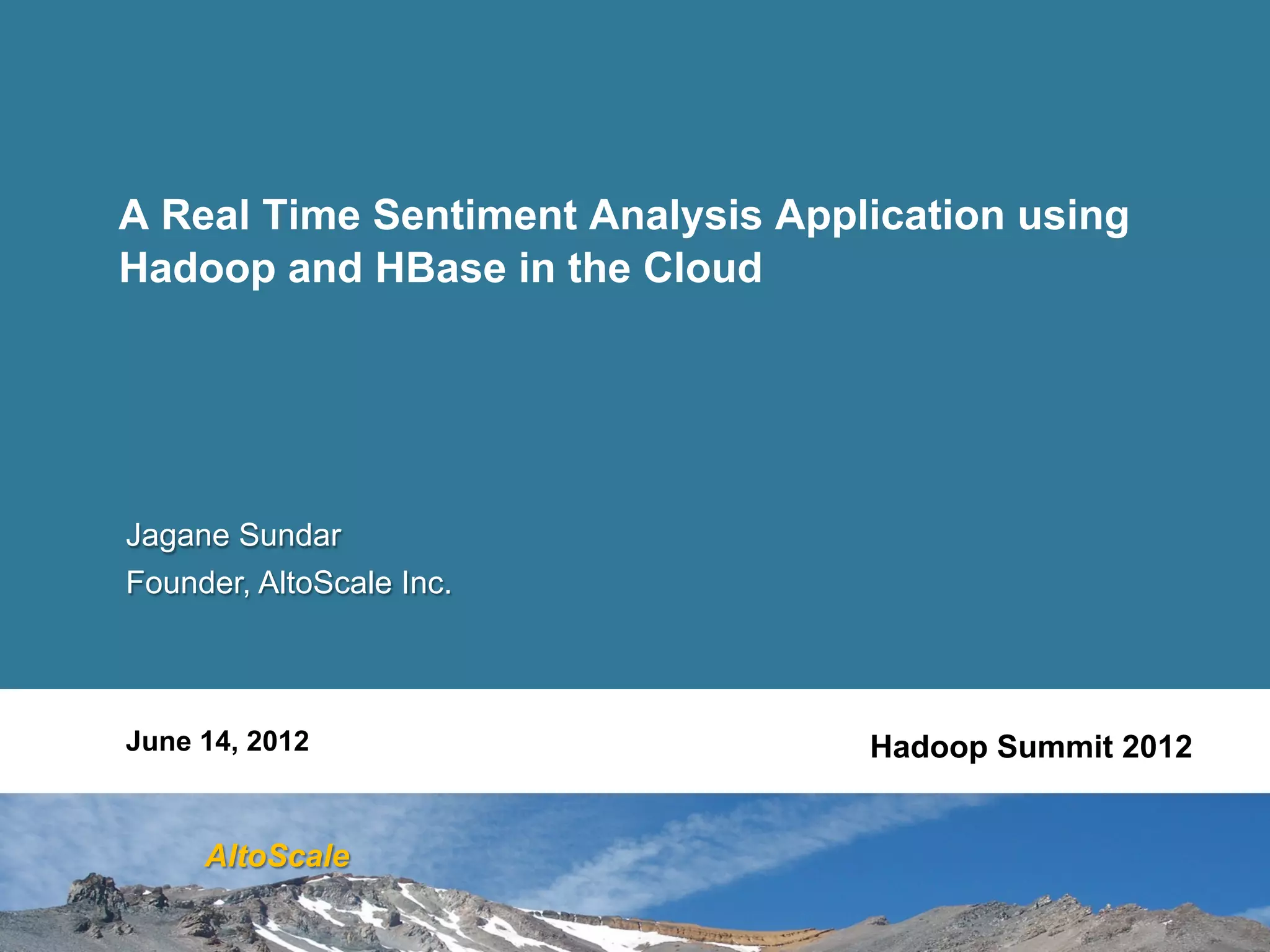 A Real Time Sentiment Analysis Application using Hadoop and HBase in the Cloud

Jagane Sundar

Founder, AltoScale Inc.

June 14, 2012

Hadoop Summit 2012

AltoScale